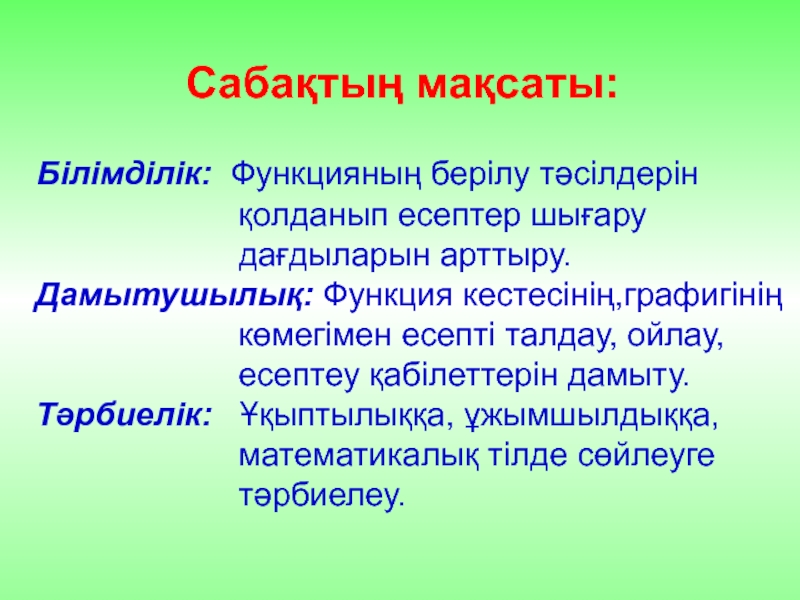 Сабақтың мақсаты:

Білімділік: Функцияның берілу тәсілдерін қолданып есептер шығару дағдыларын арттыру.

Дамытушылық: Функция кестесінің,графигінің көмегімен есепті талдау, ойлау, есептеу қабілеттерін дамыту.

Тәрбиелік: Ұқыптылыққа, ұжымшылдыққа, математикалық тілде сөйлеуге тәрбиелеу.